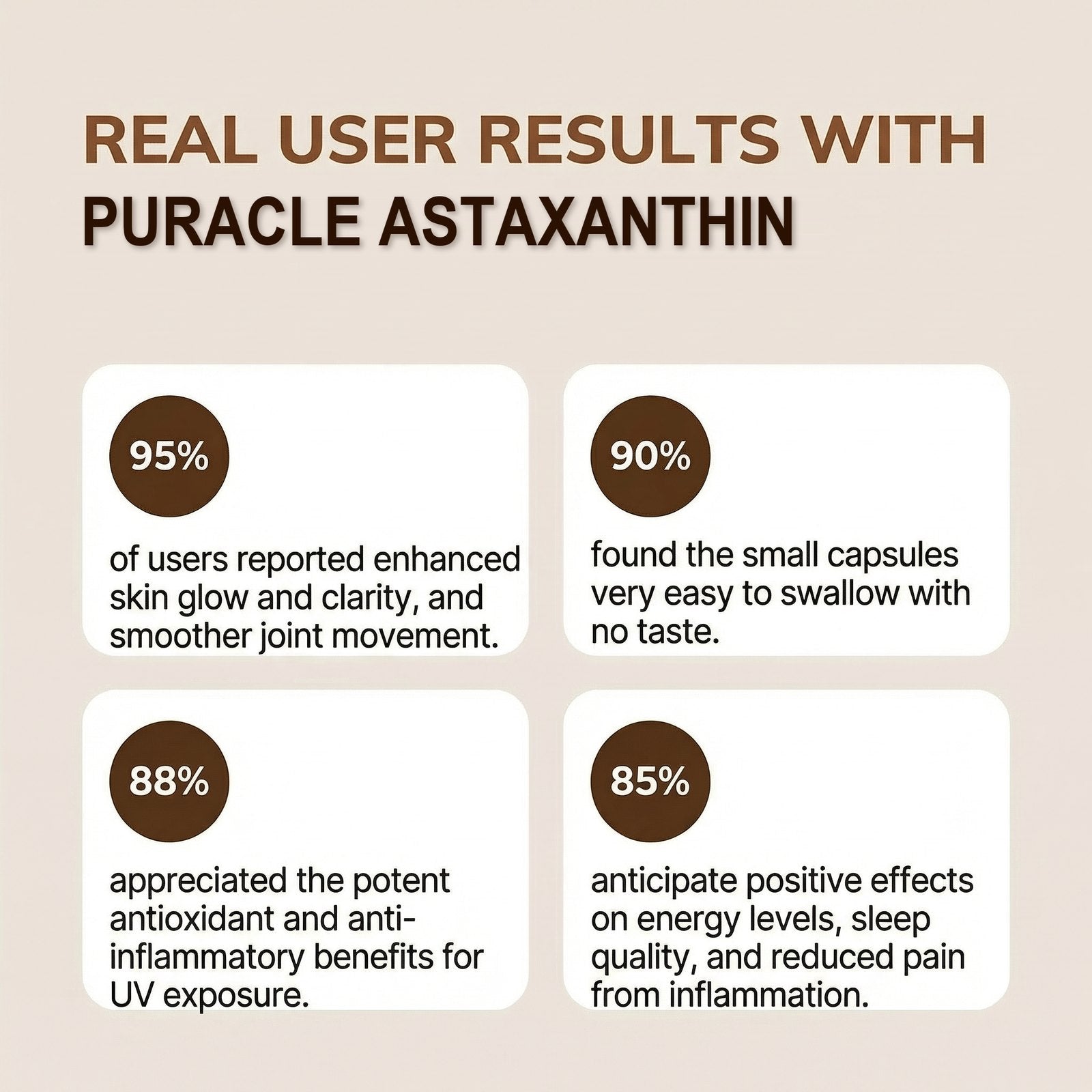 REAL USER RESULTS WITH
PURACLE ASTAXANTHIN

95%

of users reported enhanced skin glow and clarity, and smoother joint movement.

90%

found the small capsules very easy to swallow with no taste.

88%

appreciated the potent antioxidant and anti-inflammatory benefits for UV exposure.

85%

anticipate positive effects on energy levels, sleep quality, and reduced pain from inflammation.